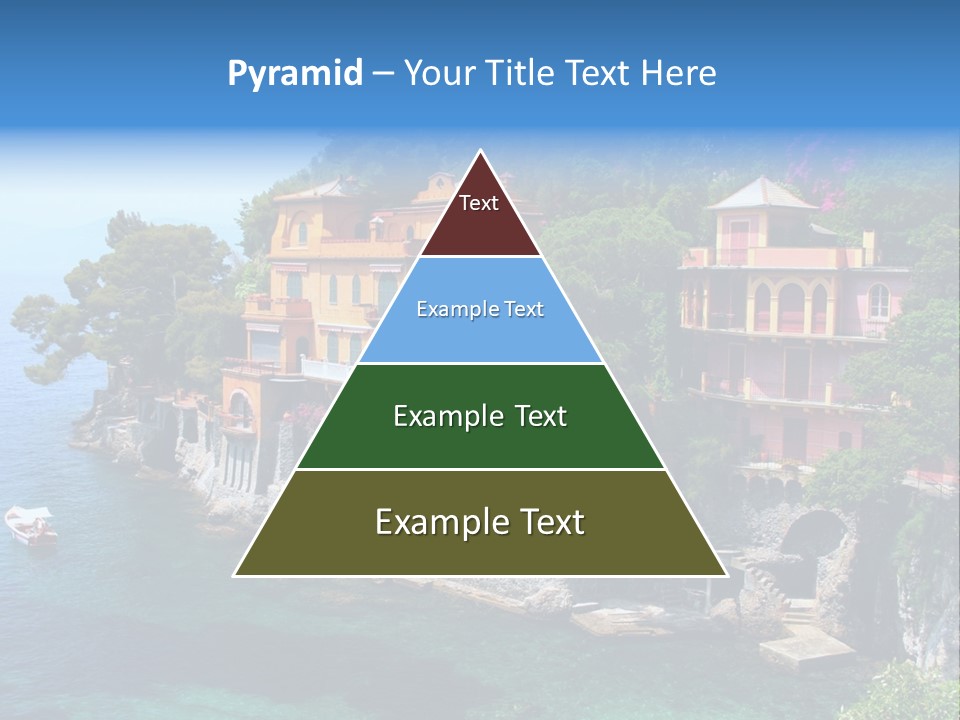 Pyramid – Your Title Text Here

Text

Example Text

Example Text

Example Text